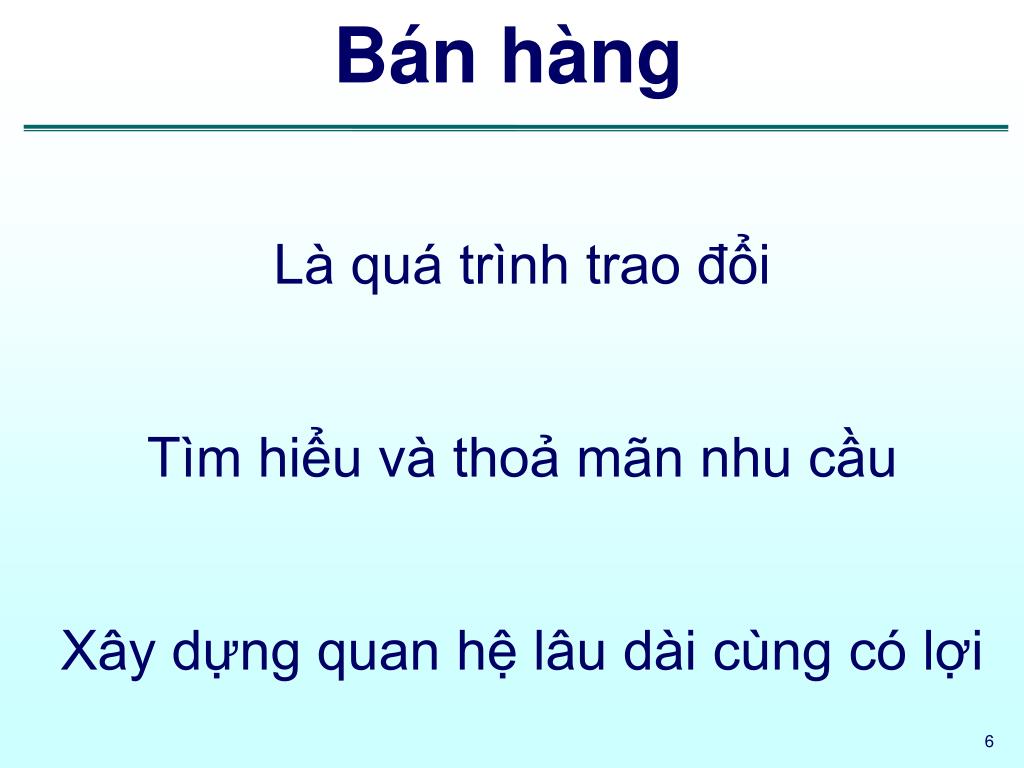 Bán hàng

Là quá trình trao đổi

Tìm hiểu và thoả mãn nhu cầu

Xây dựng quan hệ lâu dài cùng có lợi

6